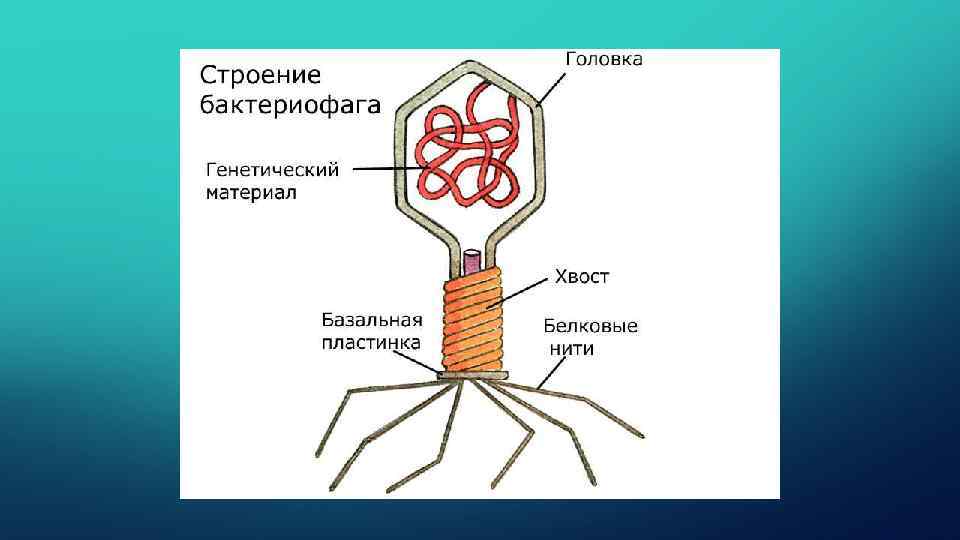 Строение бактериофага

Головка

Генетический материал

Хвост

Базальная пластинка

Белковые нити